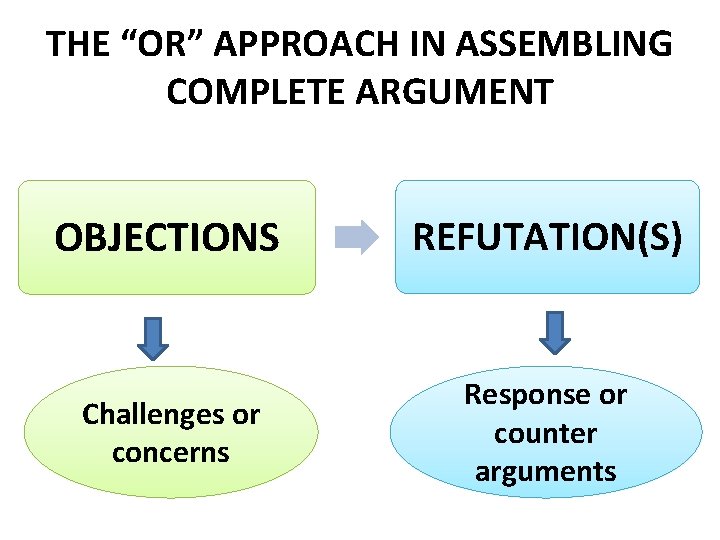 THE “OR” APPROACH IN ASSEMBLING COMPLETE ARGUMENT

OBJECTIONS

REFUTATION(S)

Challenges or concerns

Response or counter arguments